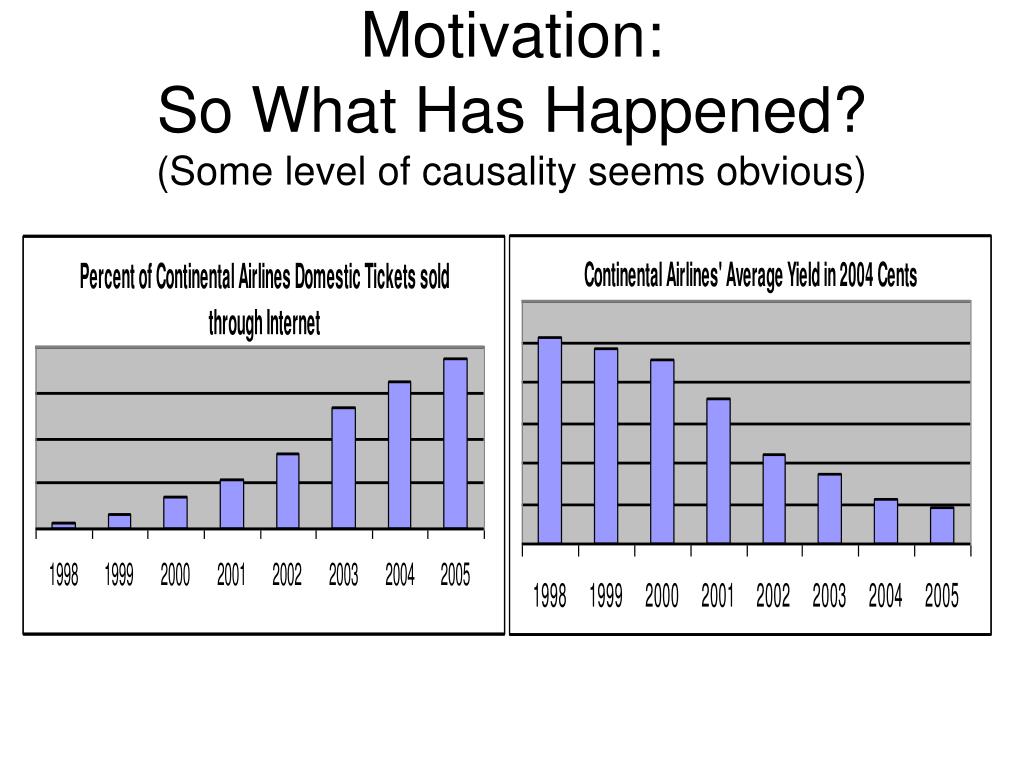 Motivation:
So What Has Happened?
(Some level of causality seems obvious)

Percent of Continental Airlines Domestic Tickets sold through Internet

1998 1999 2000 2001 2002 2003 2004 2005

Continental Airlines' Average Yield in 2004 Cents

1998 1999 2000 2001 2002 2003 2004 2005